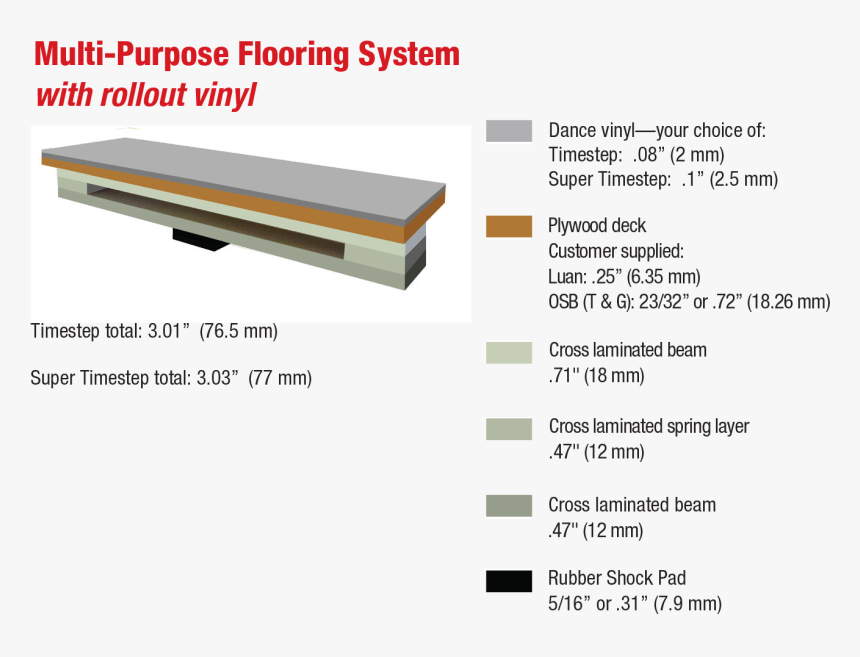 Multi-Purpose Flooring System
with rollout vinyl

Timestep total: 3.01”  (76.5 mm)

Super Timestep total: 3.03”  (77 mm)

Dance vinyl—your choice of:
Timestep:  .08” (2 mm)
Super Timestep:  .1” (2.5 mm)

Plywood deck
Customer supplied:
Luan: .25” (6.35 mm)
OSB (T & G): 23/32” or .72” (18.26 mm)

Cross laminated beam
.71" (18 mm)

Cross laminated spring layer
.47" (12 mm)

Cross laminated beam
.47" (12 mm)

Rubber Shock Pad
5/16” or .31” (7.9 mm)